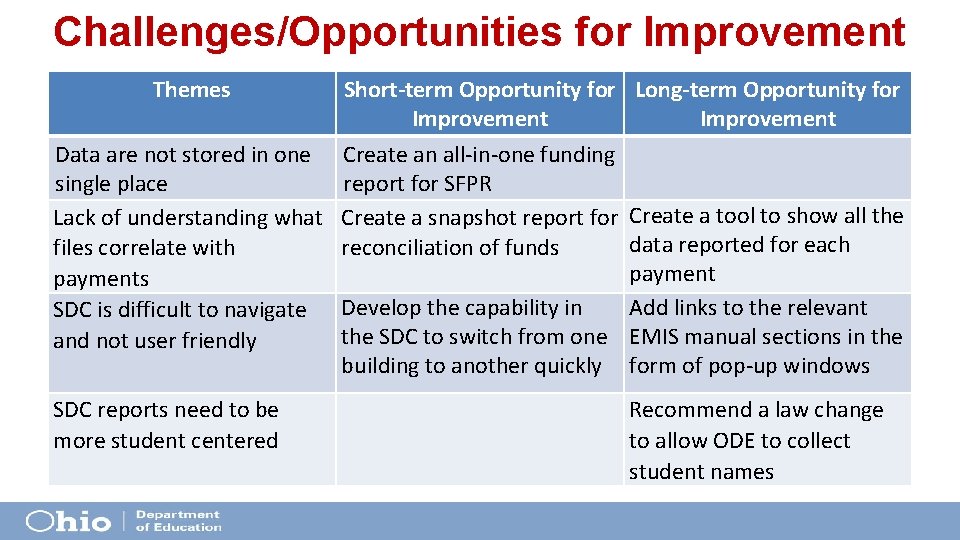 Challenges/Opportunities for Improvement

| Themes | Short-term Opportunity for Improvement | Long-term Opportunity for Improvement |
|---|---|---|
| Data are not stored in one single place | Create an all-in-one funding report for SFPR | |
| Lack of understanding what files correlate with payments | Create a snapshot report for reconciliation of funds | Create a tool to show all the data reported for each payment |
| SDC is difficult to navigate and not user friendly | Develop the capability in the SDC to switch from one building to another quickly | Add links to the relevant EMIS manual sections in the form of pop-up windows |
| SDC reports need to be more student centered | | Recommend a law change to allow ODE to collect student names |

Ohio | Department of Education